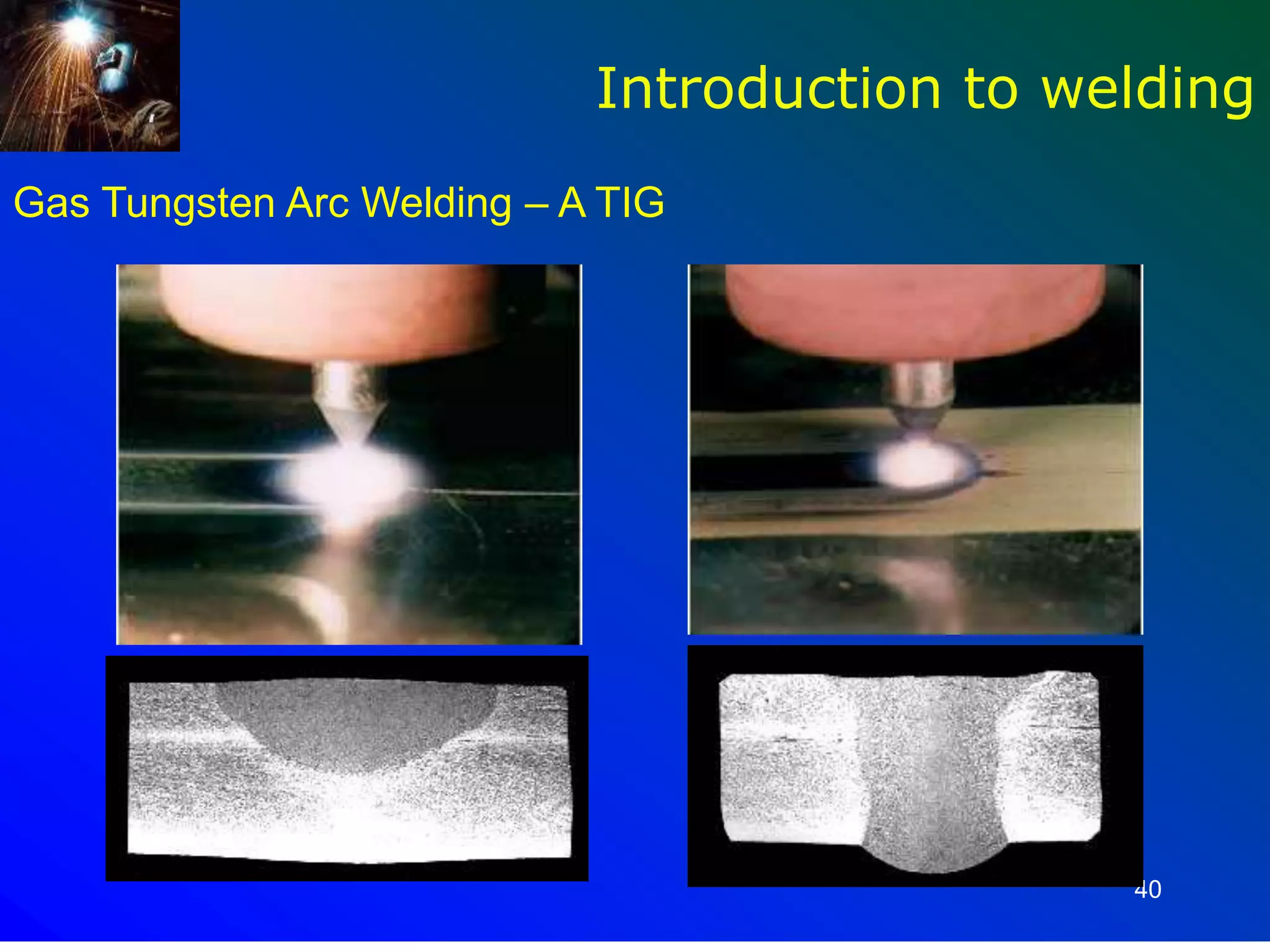 Introduction to welding

Gas Tungsten Arc Welding – A TIG

40